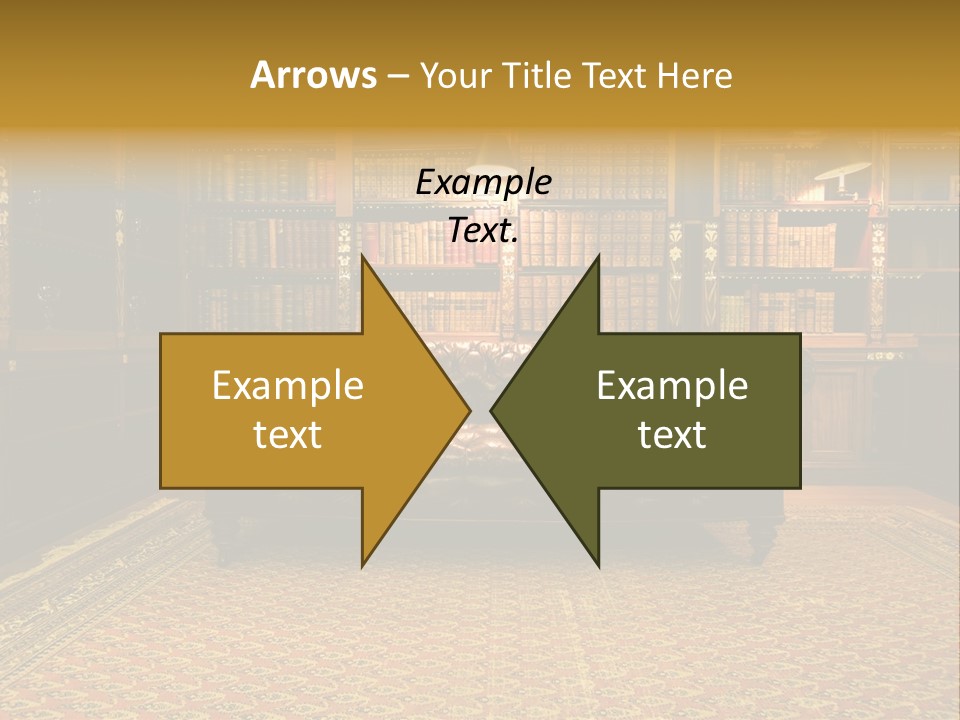 Arrows – Your Title Text Here

Example Text.

Example text

Example text